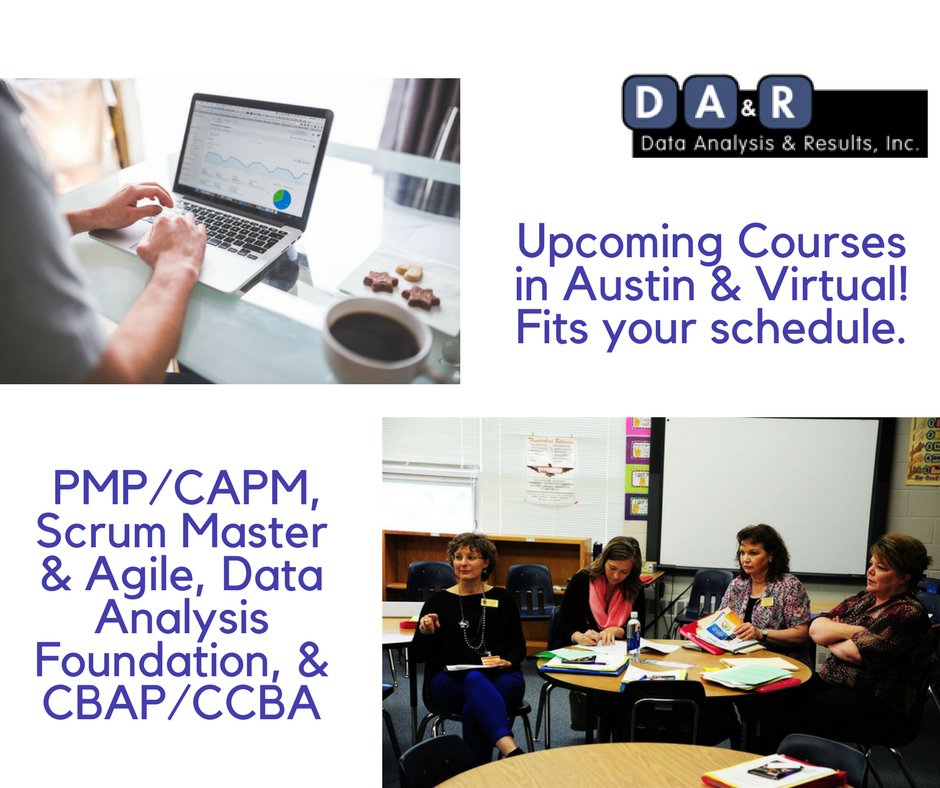 D A & R
Data Analysis & Results, Inc.

Upcoming Courses in Austin & Virtual! Fits your schedule.

PMP/CAPM, Scrum Master & Agile, Data Analysis Foundation, & CBAP/CCBA